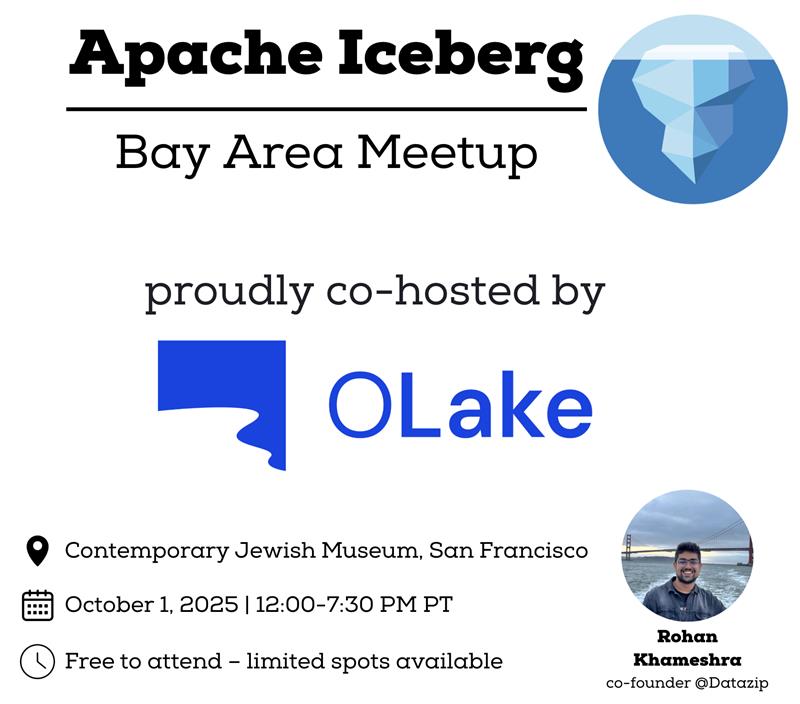 Apache Iceberg

Bay Area Meetup

proudly co-hosted by

OLake

Contemporary Jewish Museum, San Francisco

October 1, 2025 | 12:00-7:30 PM PT

Free to attend – limited spots available

Rohan Khameshra
co-founder @Datazip